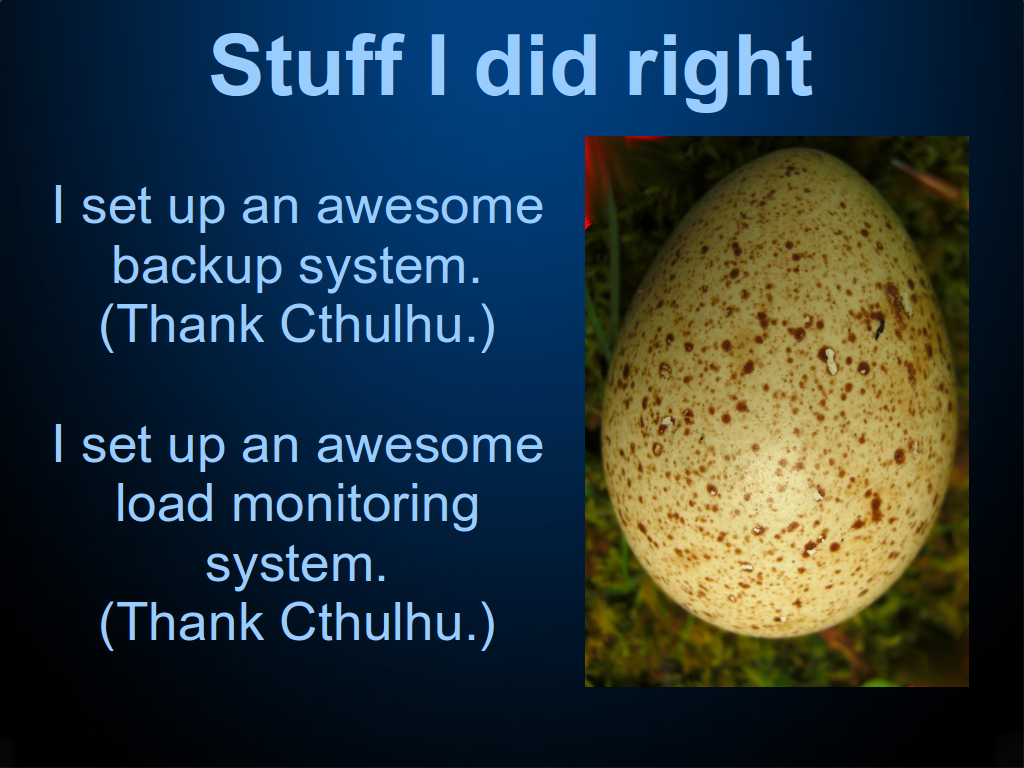 Stuff I did right

I set up an awesome backup system. (Thank Cthulhu.)

I set up an awesome load monitoring system. (Thank Cthulhu.)